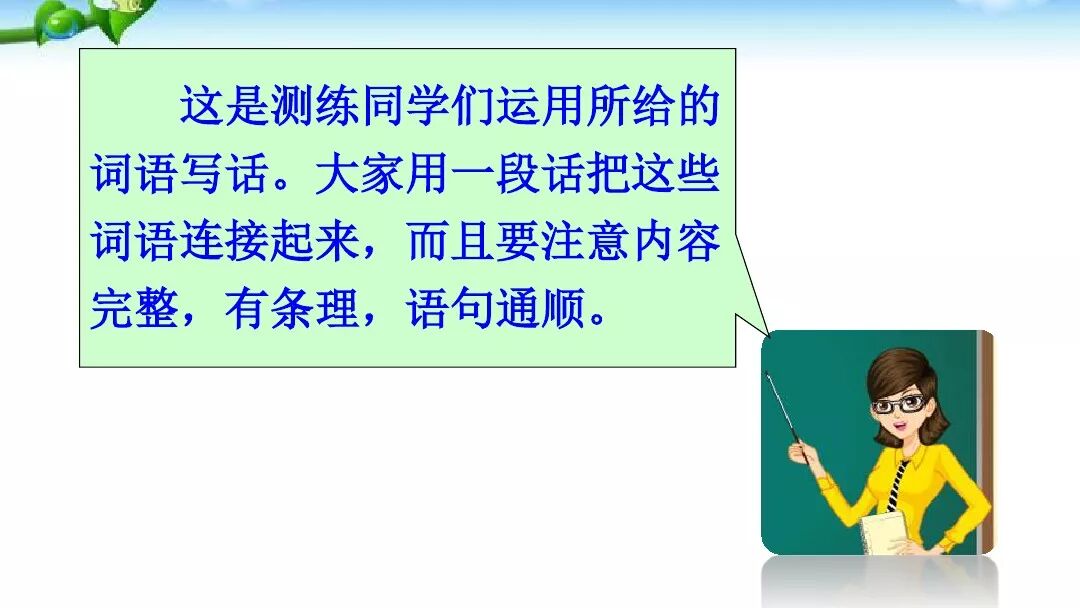 这是测练同学们运用所给的词语写话。大家用一段话把这些词语连接起来，而且要注意内容完整，有条理，语句通顺。